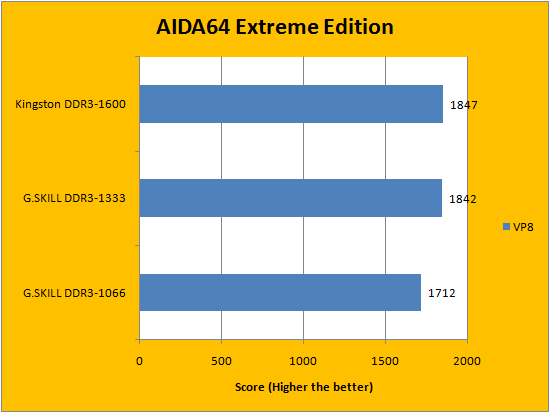 AIDA64 Extreme Edition

Kingston DDR3-1600
1847

G.SKILL DDR3-1333
1842

G.SKILL DDR3-1066
1712

VP8

0
500
1000
1500
2000

Score (Higher the better)